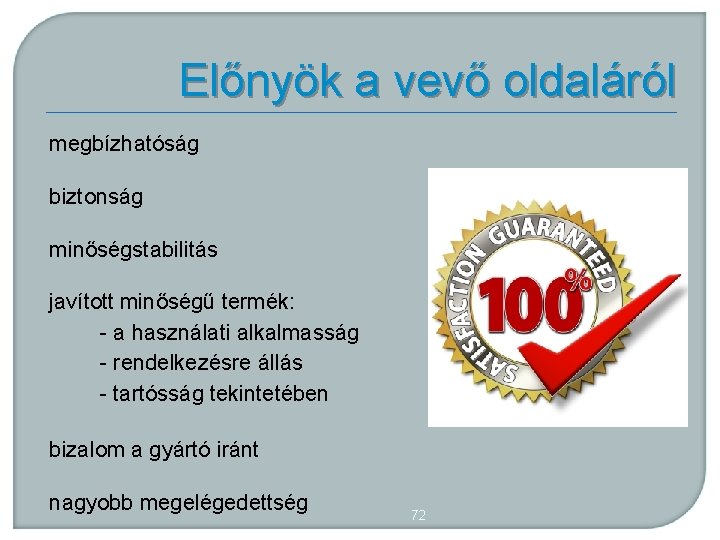 Előnyök a vevő oldaláról

megbízhatóság

biztonság

minőségstabilitás

javított minőségű termék:
- a használati alkalmasság
- rendelkezésre állás
- tartósság tekintetében

bizalom a gyártó iránt

nagyobb megelégedettség

SATISFACTION GUARANTEED
100%

72